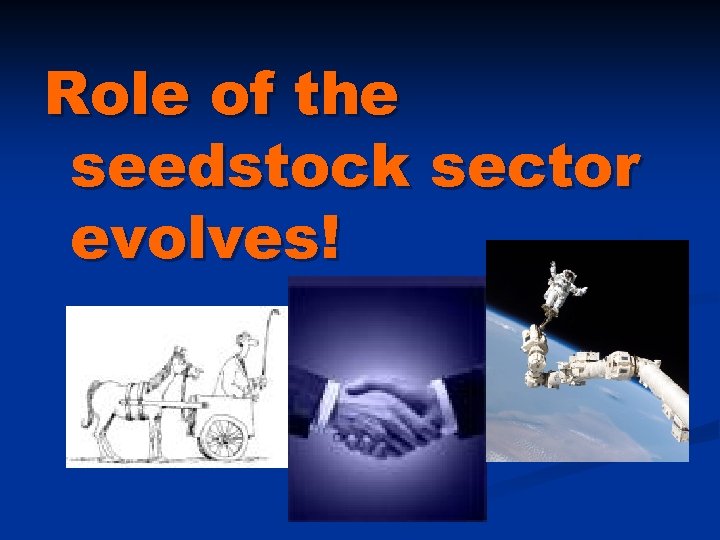 Role of the seedstock sector evolves!